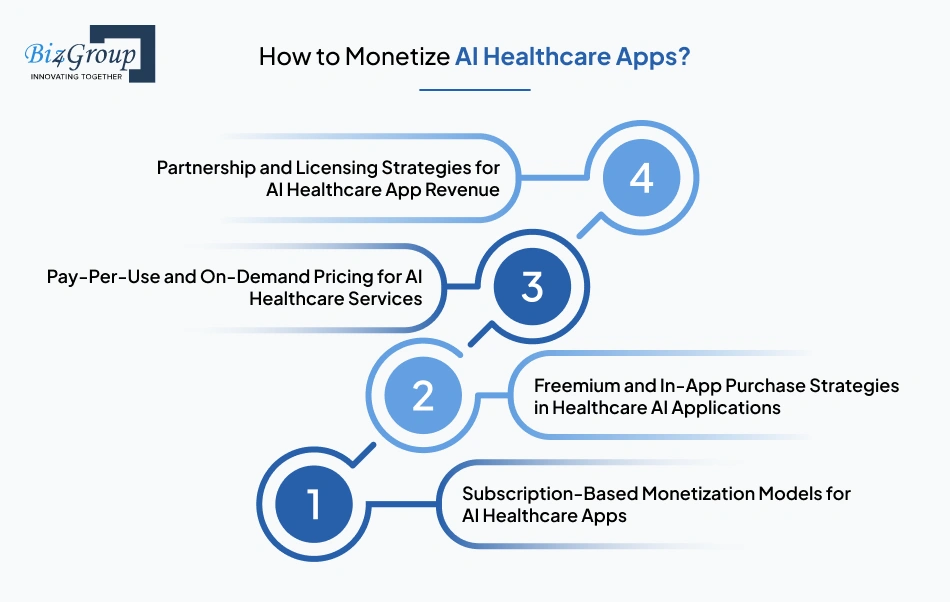 Biz4Group
INNOVATING TOGETHER

How to Monetize AI Healthcare Apps?

Partnership and Licensing Strategies for AI Healthcare App Revenue

4

Pay-Per-Use and On-Demand Pricing for AI Healthcare Services

3

2

Freemium and In-App Purchase Strategies in Healthcare AI Applications

1

Subscription-Based Monetization Models for AI Healthcare Apps